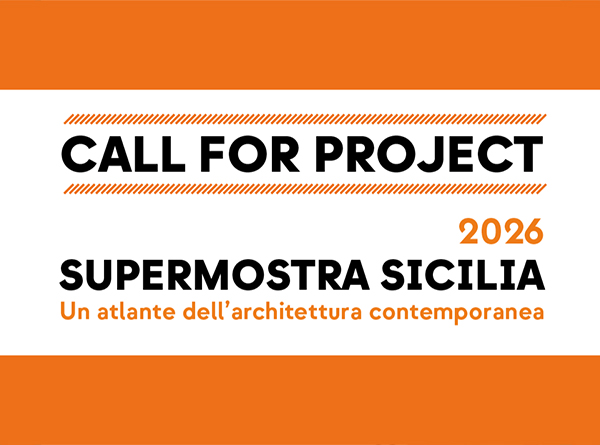 CALL FOR PROJECT

2026

SUPERMOSTRA SICILIA

Un atlante dell’architettura contemporanea